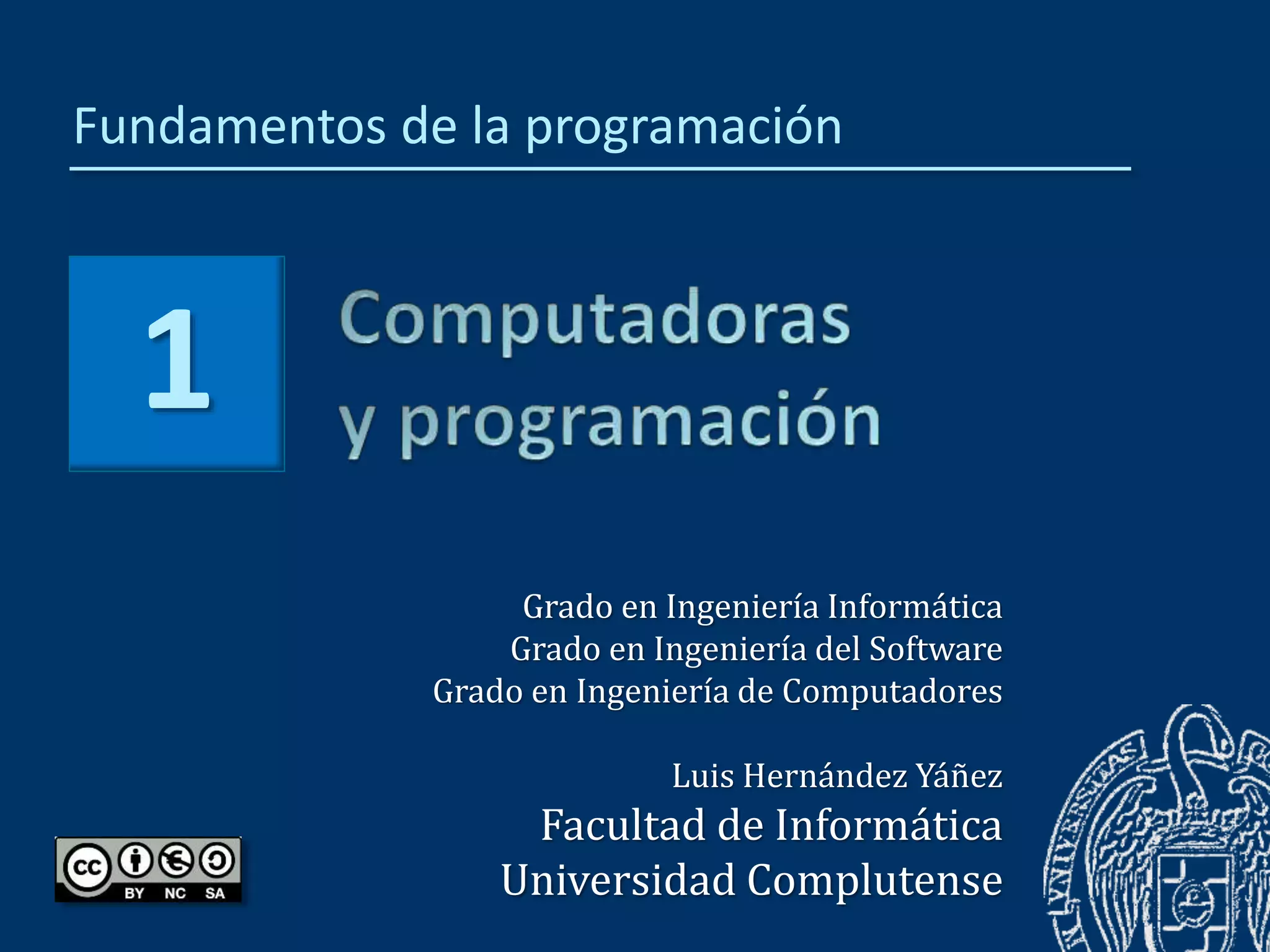 Fundamentos de la programación

1

Computadoras
y programación

Grado en Ingeniería Informática
Grado en Ingeniería del Software
Grado en Ingeniería de Computadores

Luis Hernández Yáñez
Facultad de Informática
Universidad Complutense

cc BY NC SA